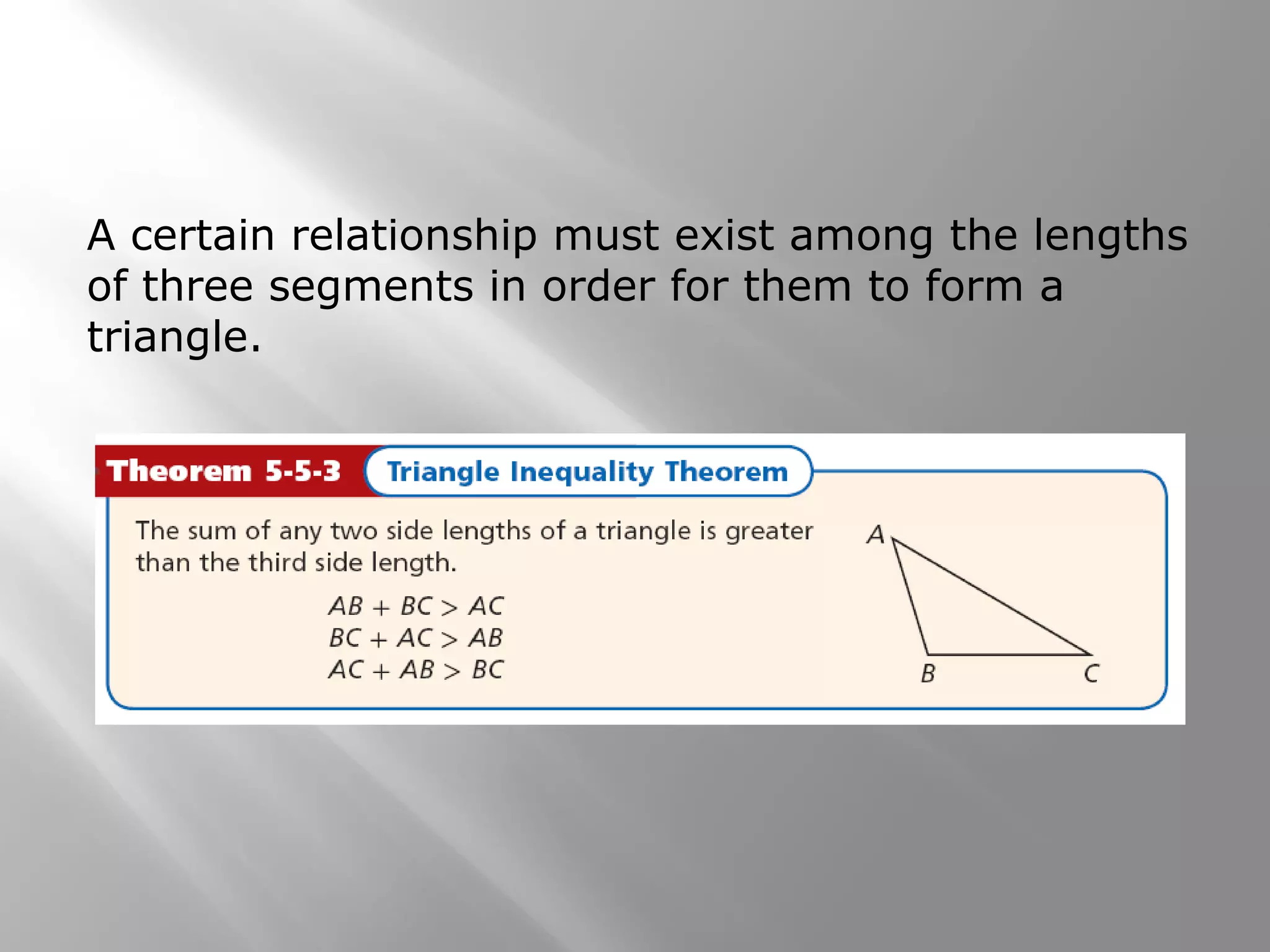 A certain relationship must exist among the lengths of three segments in order for them to form a triangle.

Theorem 5-5-3 Triangle Inequality Theorem

The sum of any two side lengths of a triangle is greater than the third side length.

$AB + BC > AC$
$BC + AC > AB$
$AC + AB > BC$

A
B
C